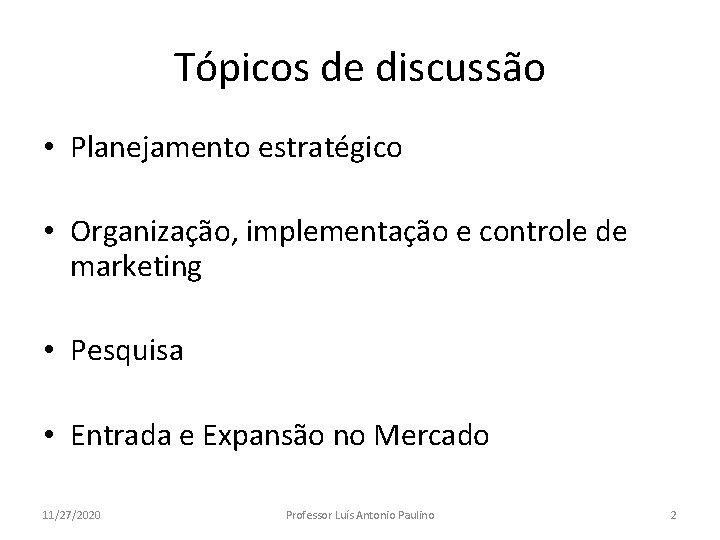 Tópicos de discussão

• Planejamento estratégico

• Organização, implementação e controle de marketing

• Pesquisa

• Entrada e Expansão no Mercado

11/27/2020

Professor Luís Antonio Paulino

2